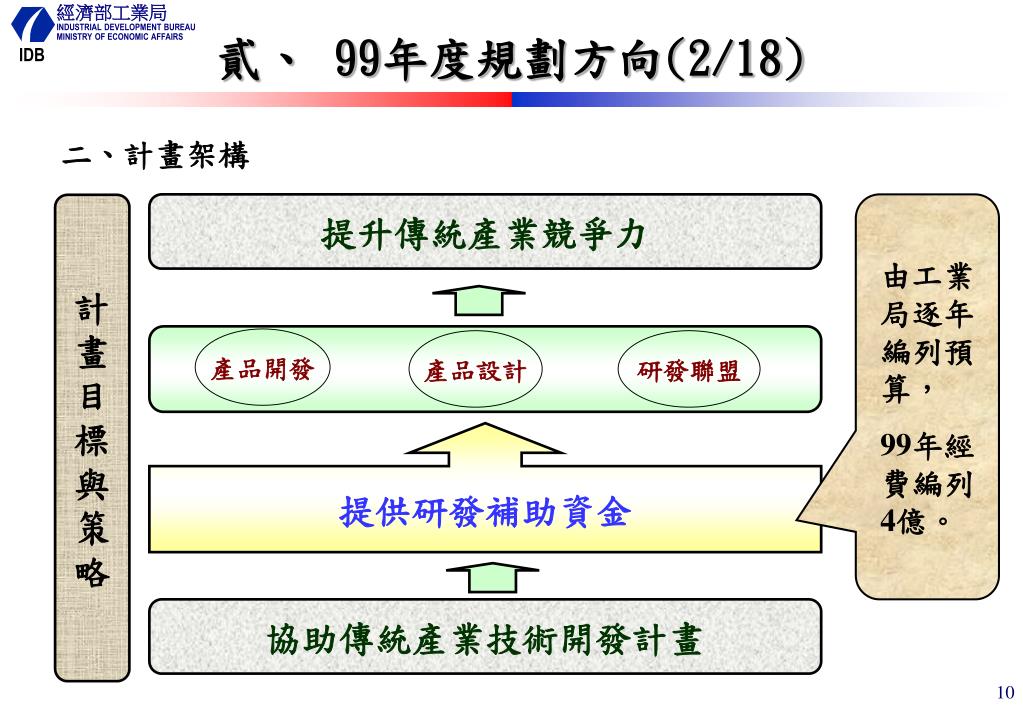 經濟部工業局
INDUSTRIAL DEVELOPMENT BUREAU
MINISTRY OF ECONOMIC AFFAIRS
IDB

貳、 99年度規劃方向(2/18)

二、計畫架構

計畫目標與策略

提升傳統產業競爭力

產品開發
產品設計
研發聯盟

提供研發補助資金

協助傳統產業技術開發計畫

由工業局逐年編列預算，

99年經費編列4億。

10